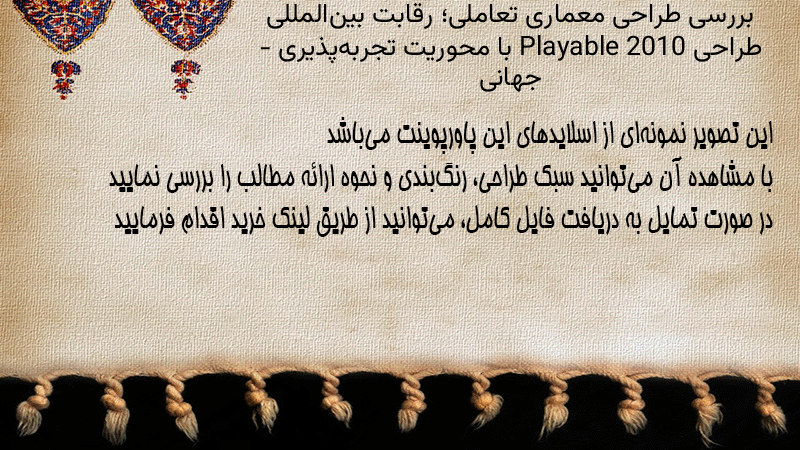 بررسی طراحی معماری تعاملی؛ رقابت بین‌المللی طراحی Playable 2010 با محوریت تجربه‌پذیری - جهانی

این تصویر نمونه‌ای از اسلایدهای این پاورپوینت می‌باشد
با مشاهده آن می‌توانید سبک طراحی، رنگ‌بندی و نحوه ارائه مطالب را بررسی نمایید
در صورت تمایل به دریافت فایل کامل، می‌توانید از طریق لینک خرید اقدام فرمایید